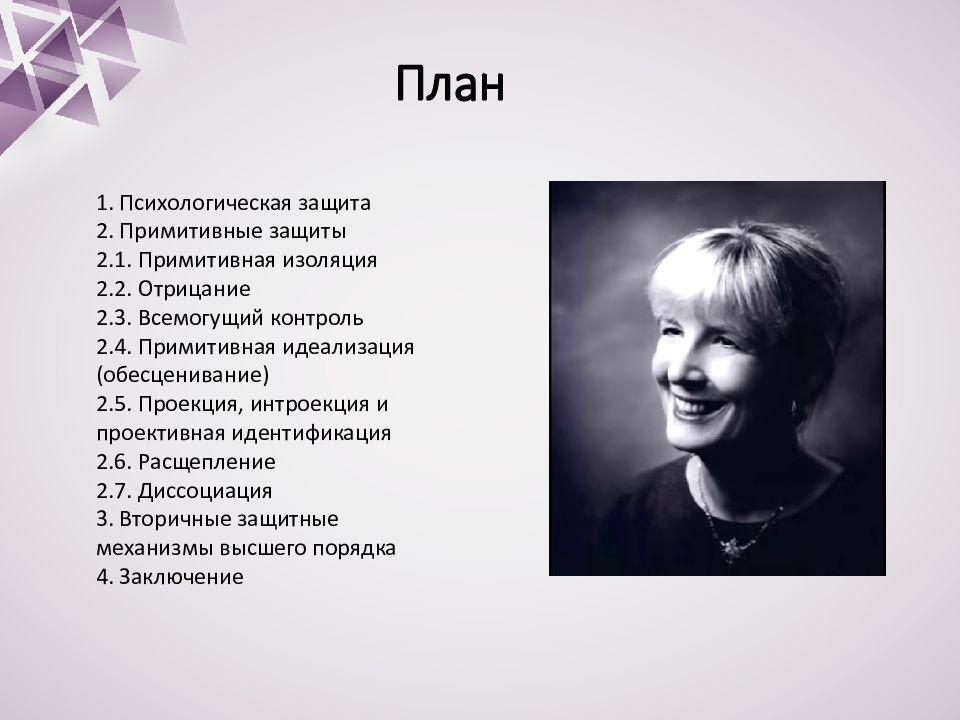 План

1. Психологическая защита
2. Примитивные защиты
2.1. Примитивная изоляция
2.2. Отрицание
2.3. Всемогущий контроль
2.4. Примитивная идеализация (обесценивание)
2.5. Проекция, интроекция и проективная идентификация
2.6. Расщепление
2.7. Диссоциация
3. Вторичные защитные механизмы высшего порядка
4. Заключение